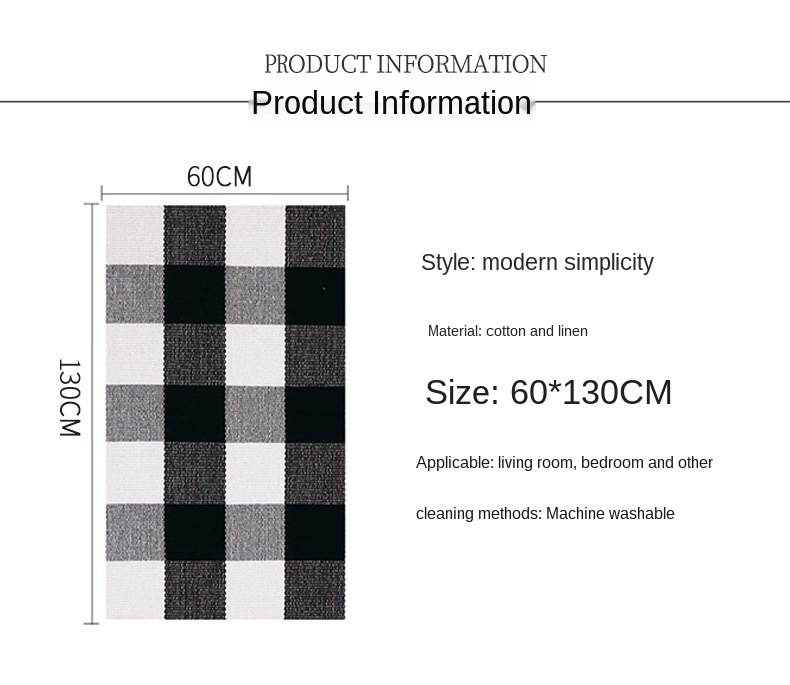 PRODUCT INFORMATION

Product Information

60CM

130CM

Style: modern simplicity

Material: cotton and linen

Size: 60*130CM

Applicable: living room, bedroom and other

cleaning methods: Machine washable